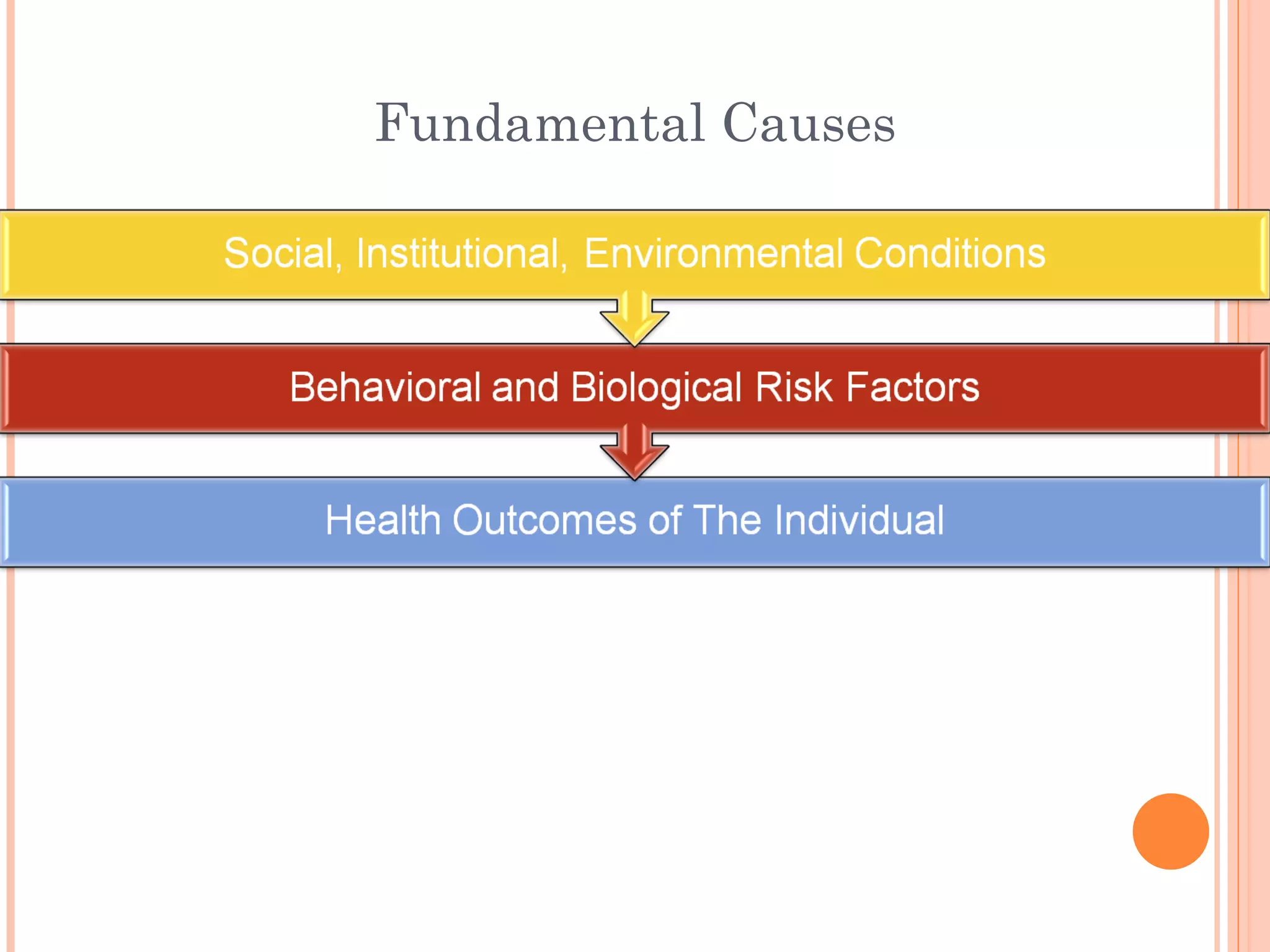 Fundamental Causes

Social, Institutional, Environmental Conditions

Behavioral and Biological Risk Factors

Health Outcomes of The Individual